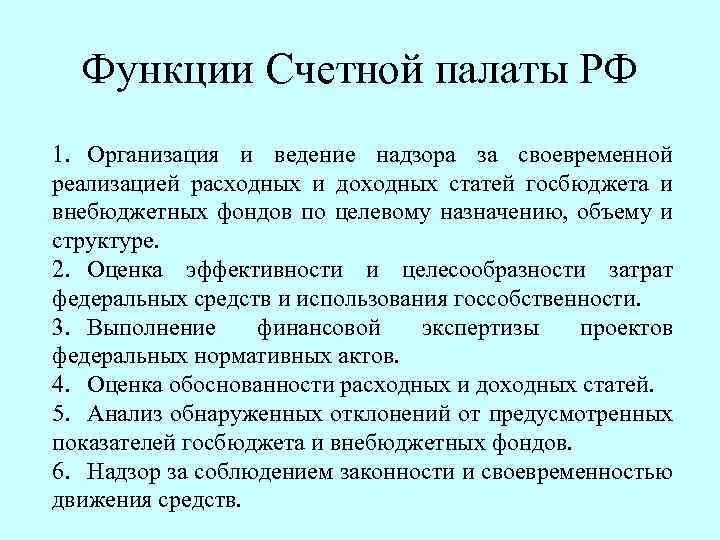 Функции Счетной палаты РФ

1. Организация и ведение надзора за своевременной реализацией расходных и доходных статей госбюджета и внебюджетных фондов по целевому назначению, объему и структуре.

2. Оценка эффективности и целесообразности затрат федеральных средств и использования госсобственности.

3. Выполнение финансовой экспертизы проектов федеральных нормативных актов.

4. Оценка обоснованности расходных и доходных статей.

5. Анализ обнаруженных отклонений от предусмотренных показателей госбюджета и внебюджетных фондов.

6. Надзор за соблюдением законности и своевременностью движения средств.